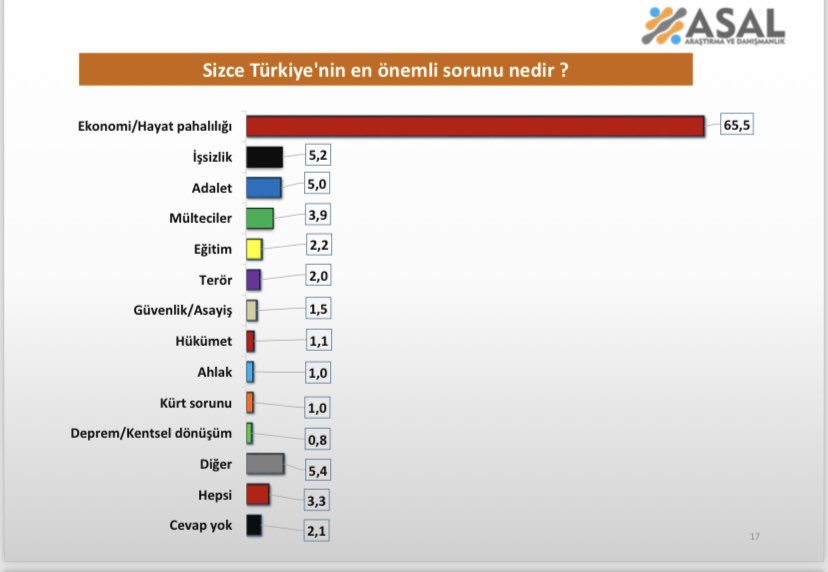 ASAL
ARAŞTIRMA VE DANIŞMANLIK

Sizce Türkiye'nin en önemli sorunu nedir ?

Ekonomi/Hayat pahalılığı 65,5
İşsizlik 5,2
Adalet 5,0
Mülteciler 3,9
Eğitim 2,2
Terör 2,0
Güvenlik/Asayiş 1,5
Hükümet 1,1
Ahlak 1,0
Kürt sorunu 1,0
Deprem/Kentsel dönüşüm 0,8
Diğer 5,4
Hepsi 3,3
Cevap yok 2,1

17